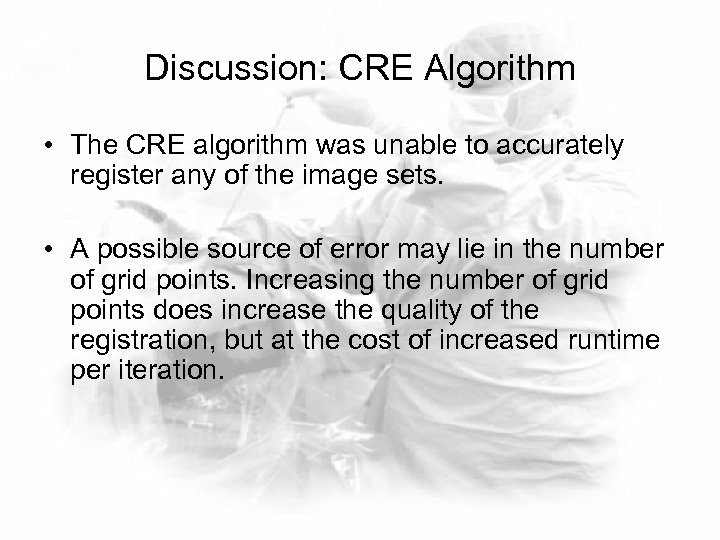 Discussion: CRE Algorithm

• The CRE algorithm was unable to accurately register any of the image sets.

• A possible source of error may lie in the number of grid points. Increasing the number of grid points does increase the quality of the registration, but at the cost of increased runtime per iteration.